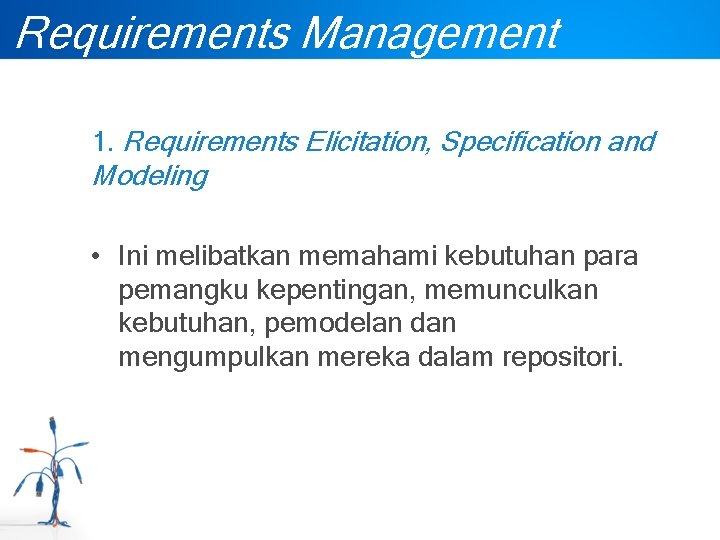 Requirements Management

1. Requirements Elicitation, Specification and Modeling

• Ini melibatkan memahami kebutuhan para pemangku kepentingan, memunculkan kebutuhan, pemodelan dan mengumpulkan mereka dalam repositori.